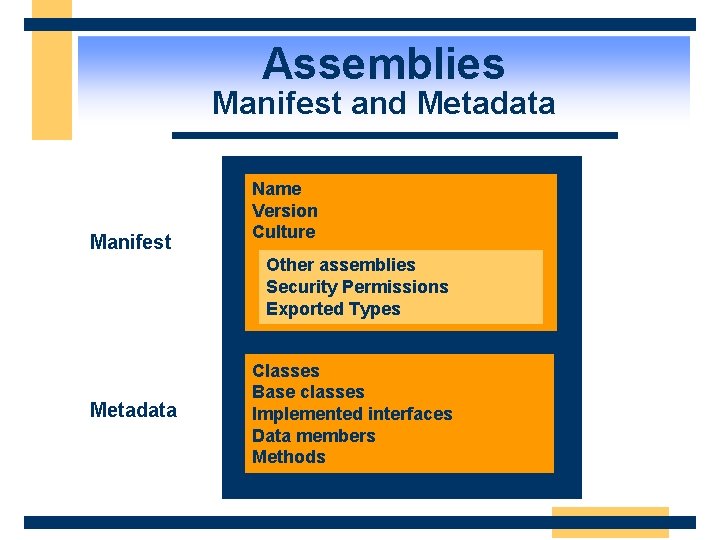 Assemblies
Manifest and Metadata

Manifest

Name
Version
Culture

Other assemblies
Security Permissions
Exported Types

Metadata

Classes
Base classes
Implemented interfaces
Data members
Methods